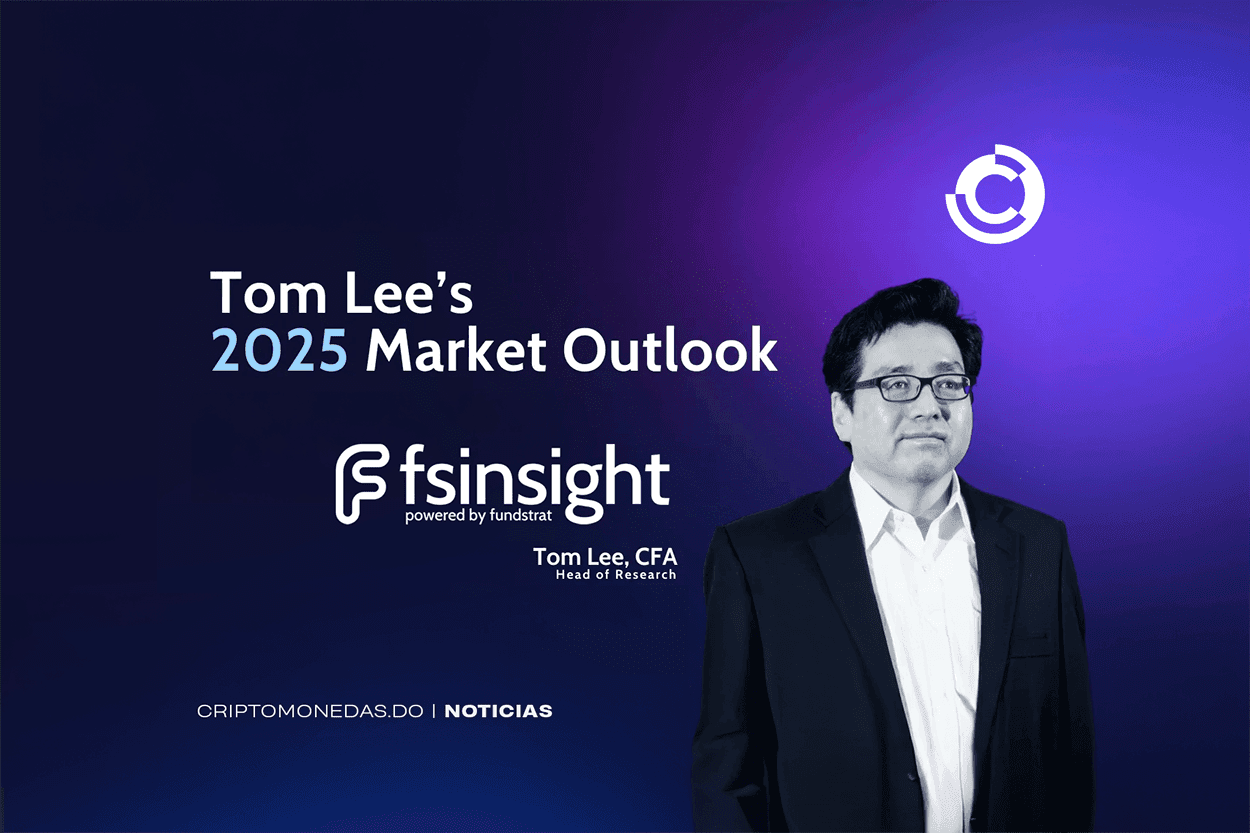 Tom Lee's
2025 Market Outlook

fsinsight
powered by fundstrat

Tom Lee, CFA
Head of Research

CRIPTOMONEDAS.DO | NOTICIAS